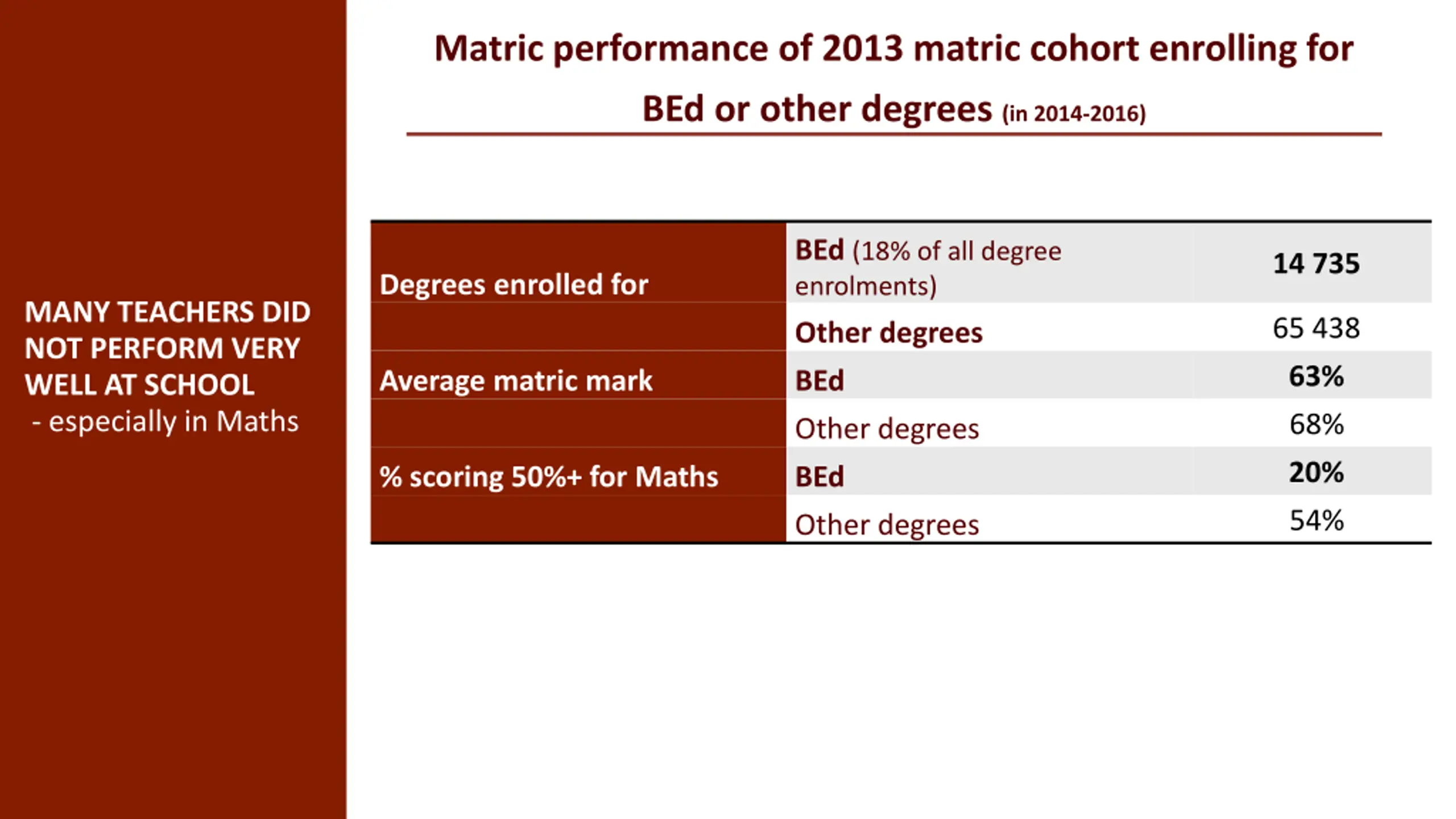 MANY TEACHERS DID NOT PERFORM VERY WELL AT SCHOOL
- especially in Maths

Matric performance of 2013 matric cohort enrolling for BEd or other degrees (in 2014-2016)

| | | |
|---|---|---|
| Degrees enrolled for | BEd (18% of all degree enrolments) | 14 735 |
| | Other degrees | 65 438 |
| Average matric mark | BEd | 63% |
| | Other degrees | 68% |
| % scoring 50%+ for Maths | BEd | 20% |
| | Other degrees | 54% |